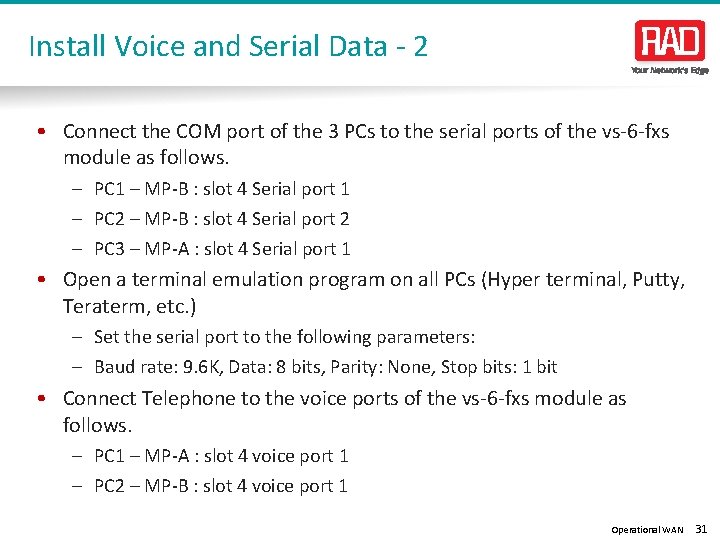 Install Voice and Serial Data - 2

RAD
Your Network's Edge

• Connect the COM port of the 3 PCs to the serial ports of the vs-6-fxs module as follows.
– PC1 – MP-B : slot 4 Serial port 1
– PC2 – MP-B : slot 4 Serial port 2
– PC3 – MP-A : slot 4 Serial port 1
• Open a terminal emulation program on all PCs (Hyper terminal, Putty, Teraterm, etc.)
– Set the serial port to the following parameters:
– Baud rate: 9.6K, Data: 8 bits, Parity: None, Stop bits: 1 bit
• Connect Telephone to the voice ports of the vs-6-fxs module as follows.
– PC1 – MP-A : slot 4 voice port 1
– PC2 – MP-B : slot 4 voice port 1

Operational WAN 31